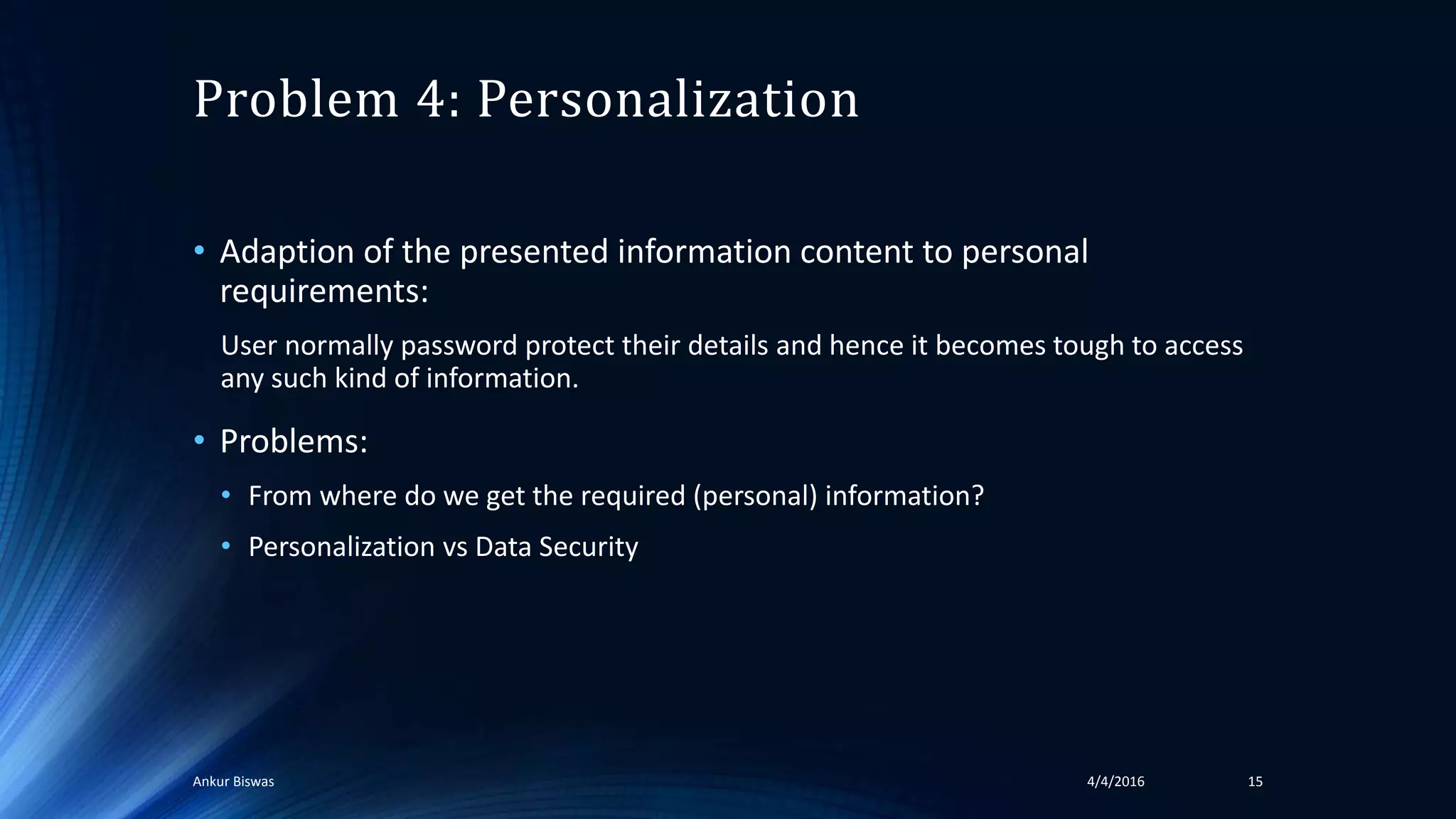 Problem 4: Personalization

• Adaption of the presented information content to personal requirements:

User normally password protect their details and hence it becomes tough to access any such kind of information.

• Problems:

• From where do we get the required (personal) information?

• Personalization vs Data Security

Ankur Biswas

4/4/2016

15